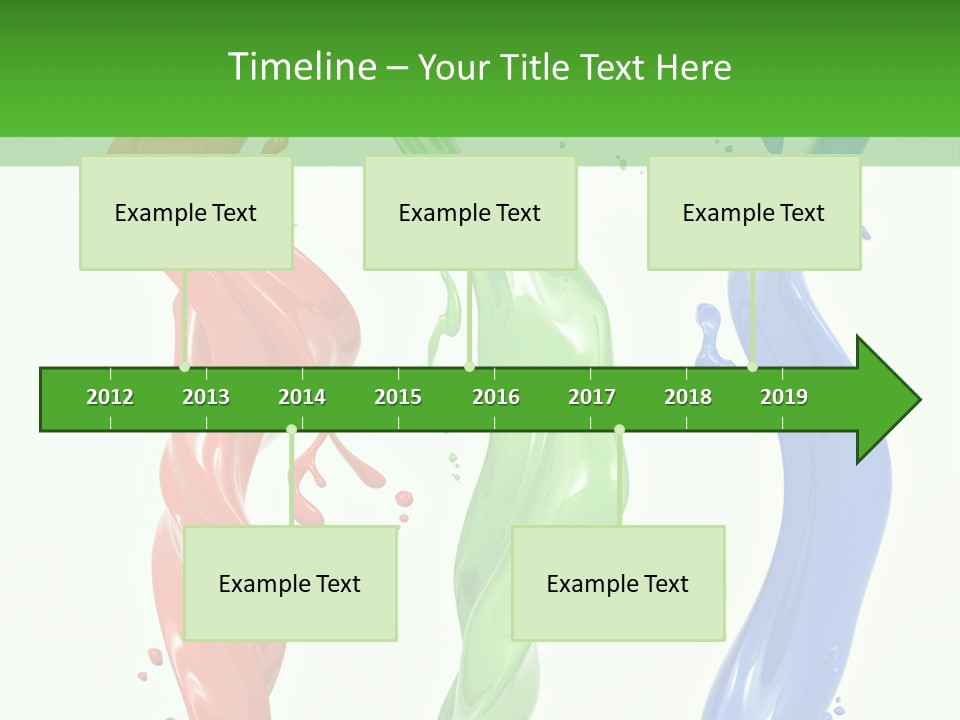 Timeline – Your Title Text Here

Example Text

Example Text

Example Text

2012 2013 2014 2015 2016 2017 2018 2019

Example Text

Example Text